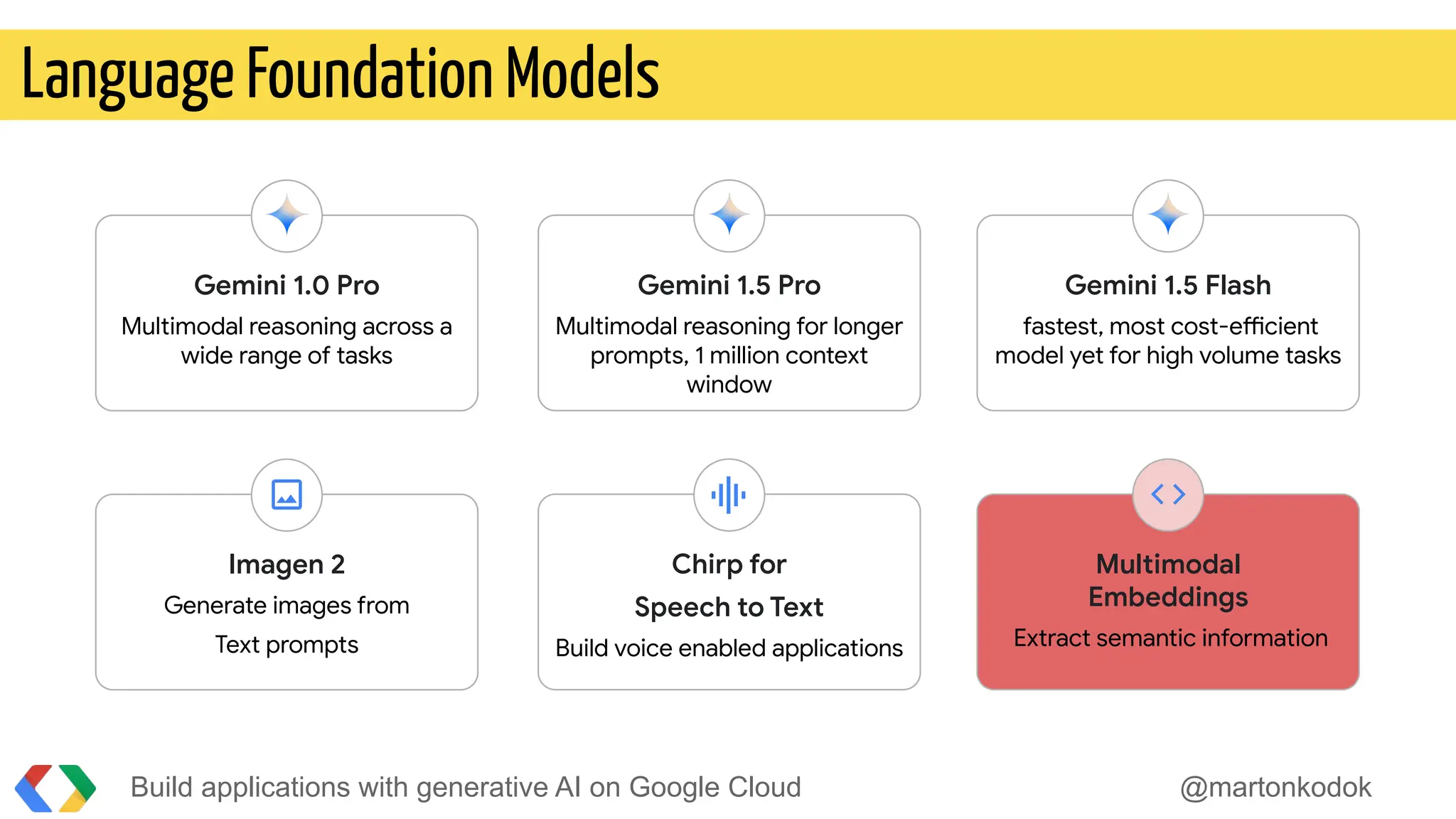 Language Foundation Models

Gemini 1.0 Pro
Multimodal reasoning across a wide range of tasks

Gemini 1.5 Pro
Multimodal reasoning for longer prompts, 1 million context window

Gemini 1.5 Flash
fastest, most cost-efficient model yet for high volume tasks

Imagen 2
Generate images from Text prompts

Chirp for Speech to Text
Build voice enabled applications

Multimodal Embeddings
Extract semantic information

Build applications with generative AI on Google Cloud

@martonkodok